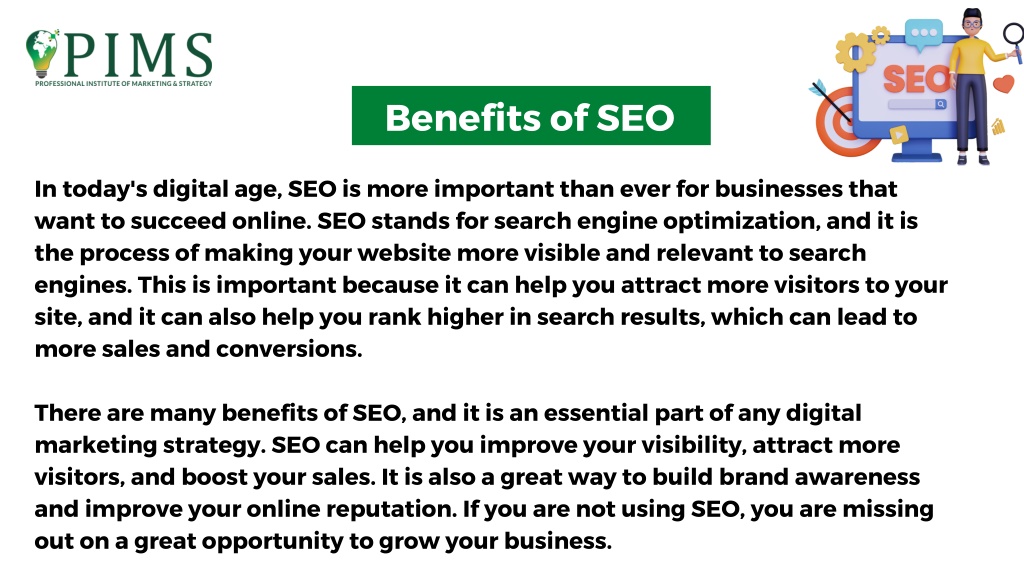 PIMS
PROFESSIONAL INSTITUTE OF MARKETING & STRATEGY

SEO

Benefits of SEO

In today's digital age, SEO is more important than ever for businesses that want to succeed online. SEO stands for search engine optimization, and it is the process of making your website more visible and relevant to search engines. This is important because it can help you attract more visitors to your site, and it can also help you rank higher in search results, which can lead to more sales and conversions.

There are many benefits of SEO, and it is an essential part of any digital marketing strategy. SEO can help you improve your visibility, attract more visitors, and boost your sales. It is also a great way to build brand awareness and improve your online reputation. If you are not using SEO, you are missing out on a great opportunity to grow your business.